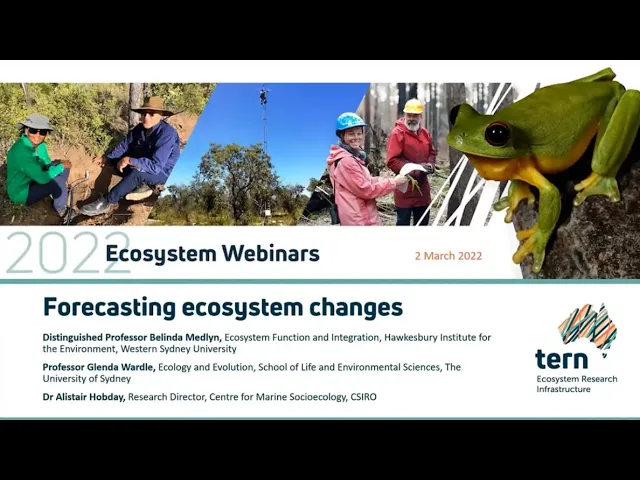 2022 Ecosystem Webinars

2 March 2022

Forecasting ecosystem changes

Distinguished Professor Belinda Medlyn, Ecosystem Function and Integration, Hawkesbury Institute for the Environment, Western Sydney University

Professor Glenda Wardle, Ecology and Evolution, School of Life and Environmental Sciences, The University of Sydney

Dr Alistair Hobday, Research Director, Centre for Marine Socioecology, CSIRO

tern
Ecosystem Research Infrastructure